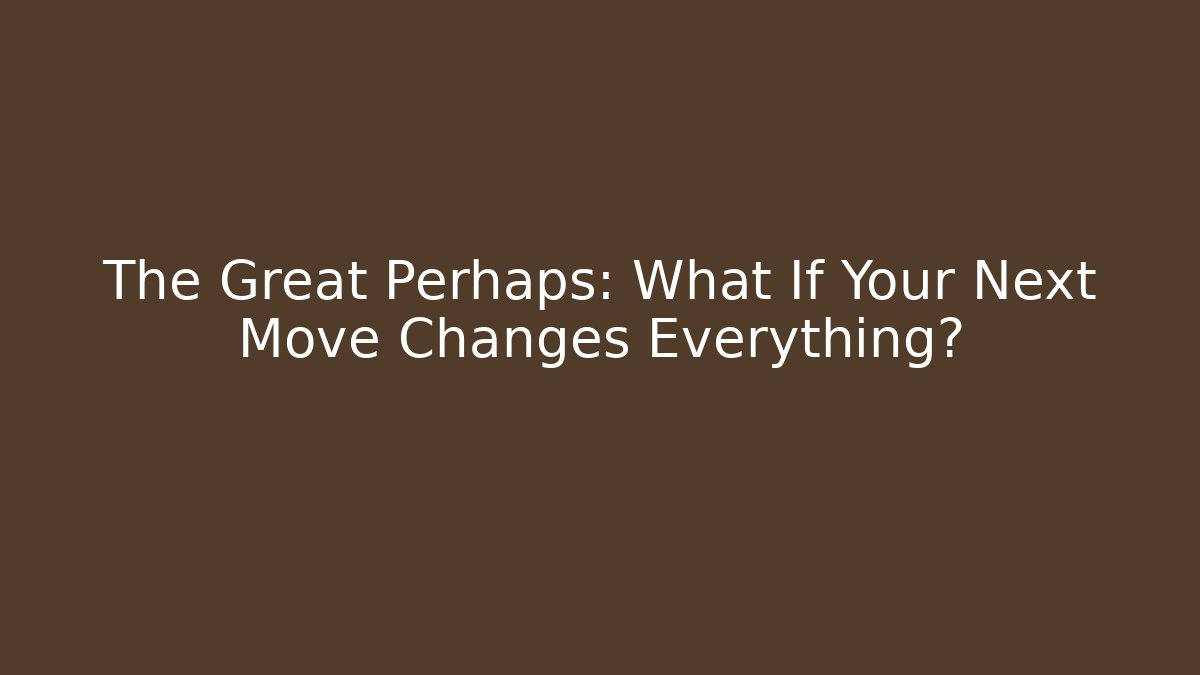 The Great Perhaps: What If Your Next Move Changes Everything?